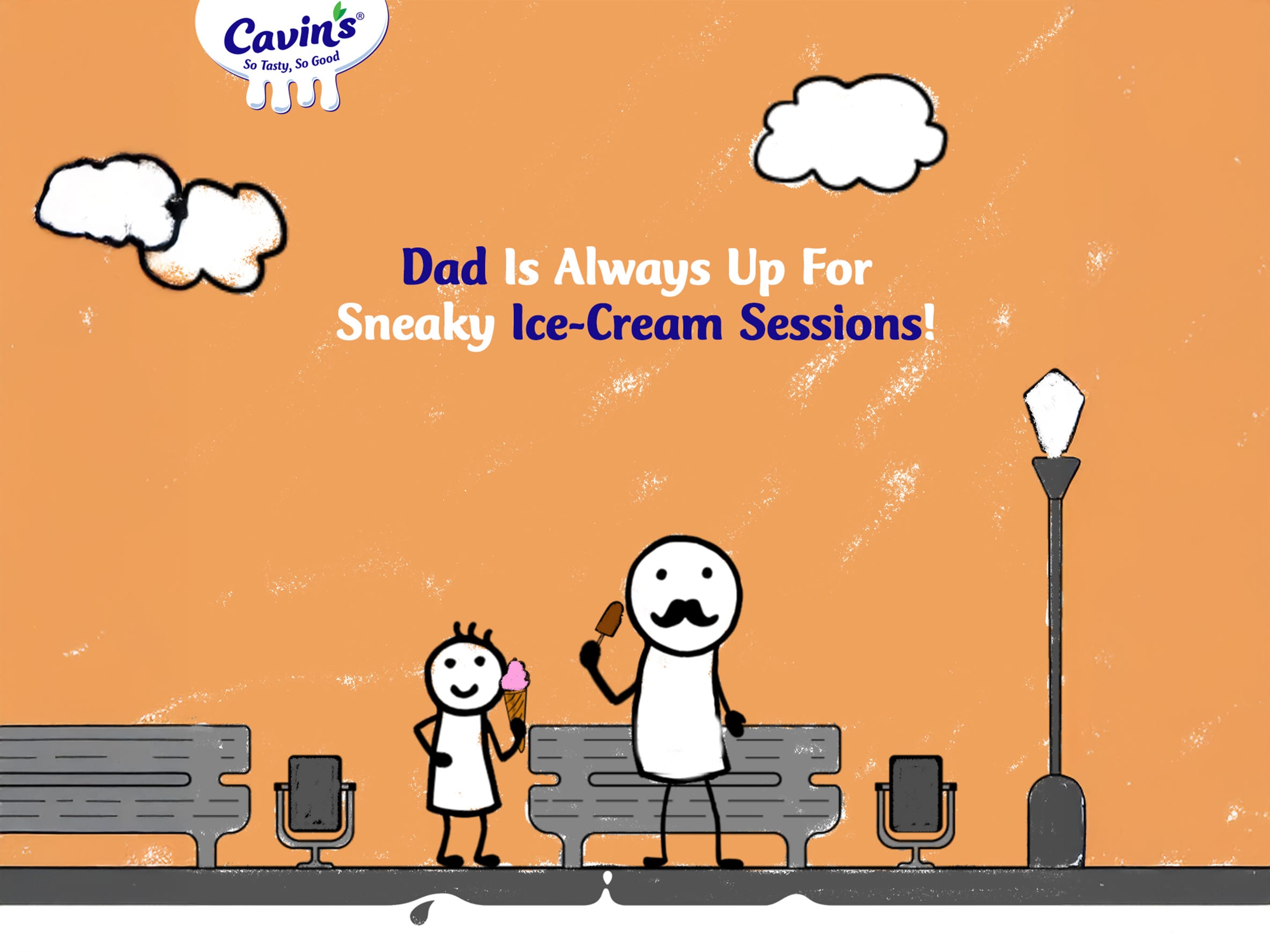 Cavin's®
So Tasty, So Good

Dad Is Always Up For Sneaky Ice-Cream Sessions!